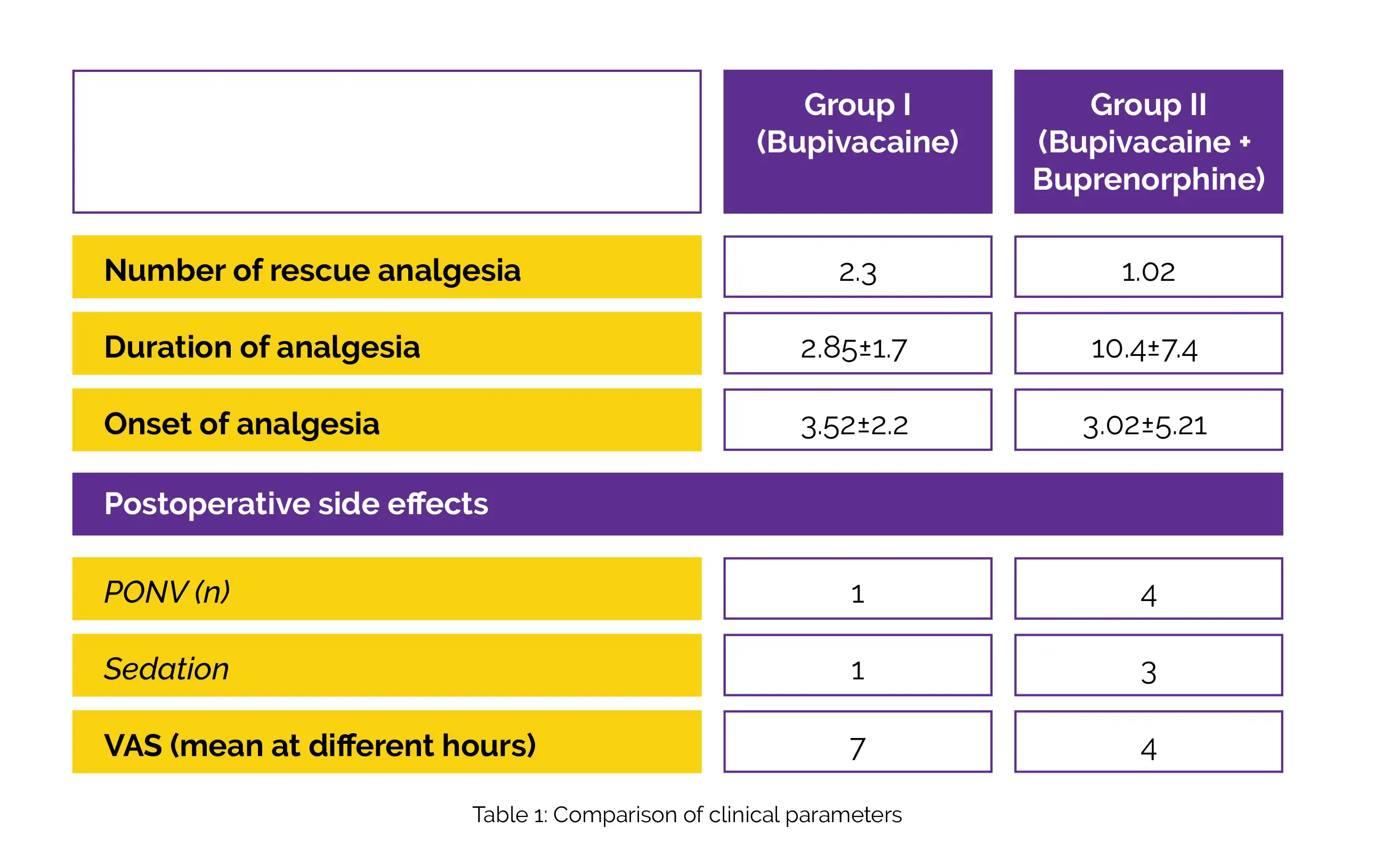 | | Group I (Bupivacaine) | Group II (Bupivacaine + Buprenorphine) |
|---|---|---|
| Number of rescue analgesia | 2.3 | 1.02 |
| Duration of analgesia | 2.85±1.7 | 10.4±7.4 |
| Onset of analgesia | 3.52±2.2 | 3.02±5.21 |
| Postoperative side effects | | |
| PONV (n) | 1 | 4 |
| Sedation | 1 | 3 |
| VAS (mean at different hours) | 7 | 4 |

Table 1: Comparison of clinical parameters